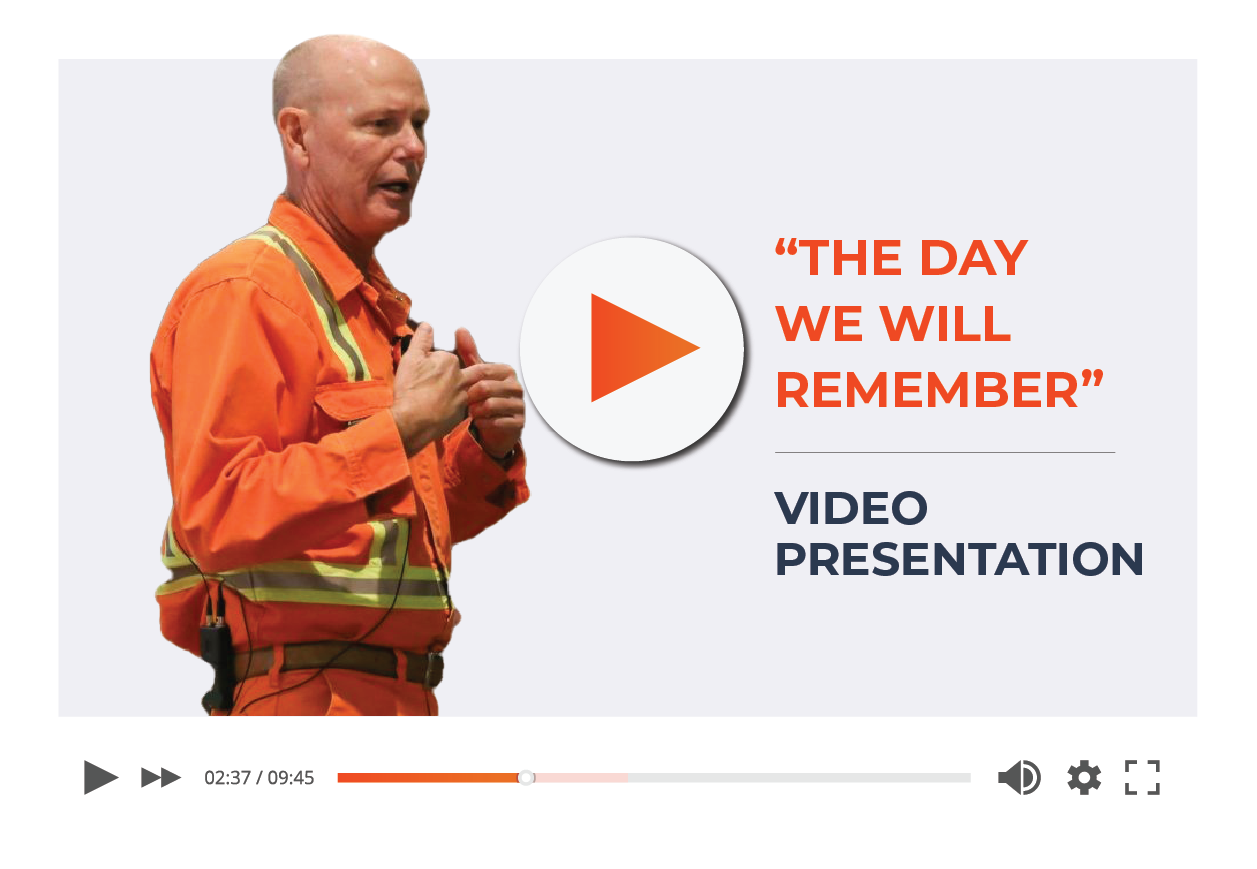 “THE DAY WE WILL REMEMBER”

VIDEO PRESENTATION

02:37 / 09:45